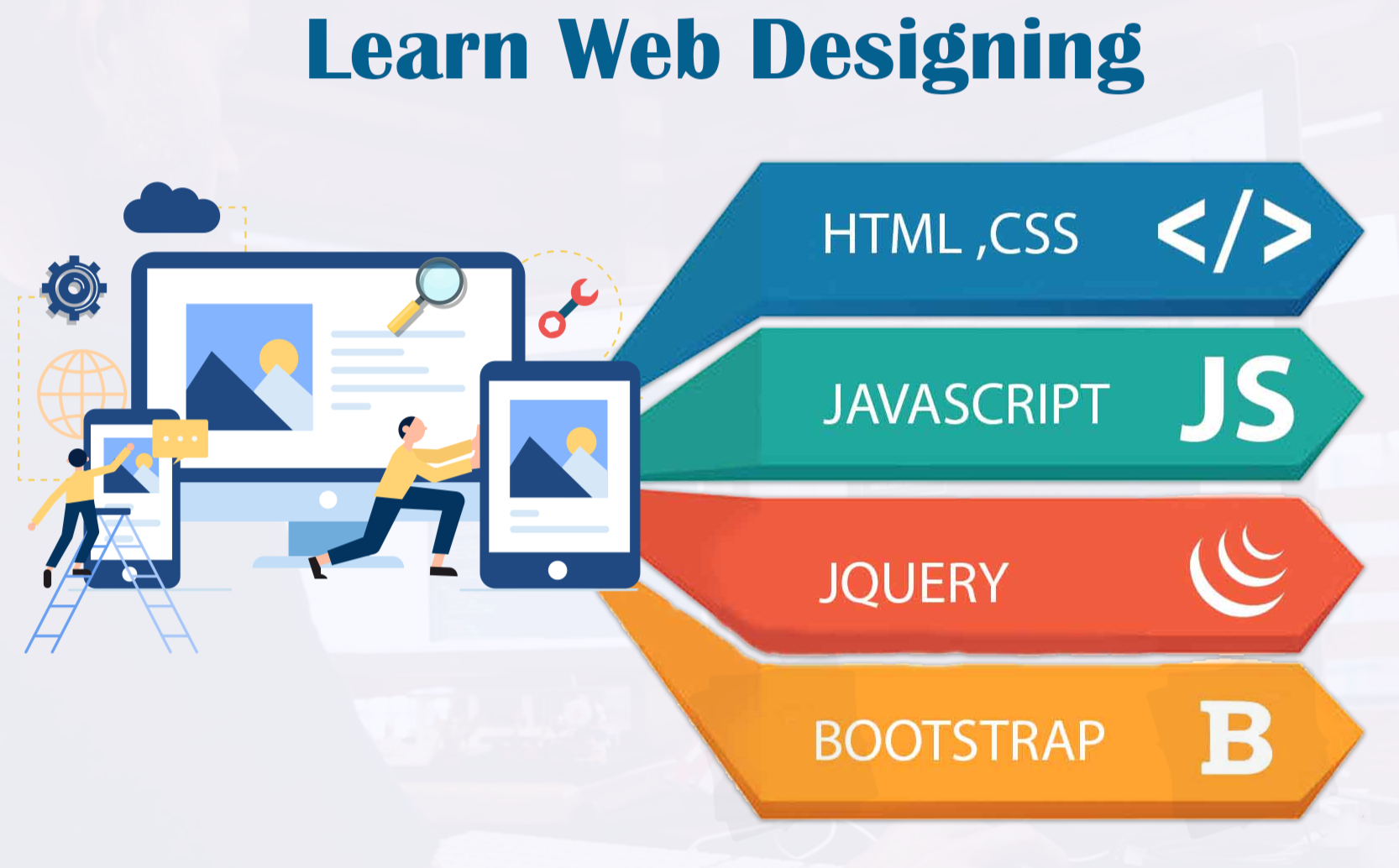 Learn Web Designing

HTML ,CSS </>

JAVASCRIPT JS

JQUERY

BOOTSTRAP B